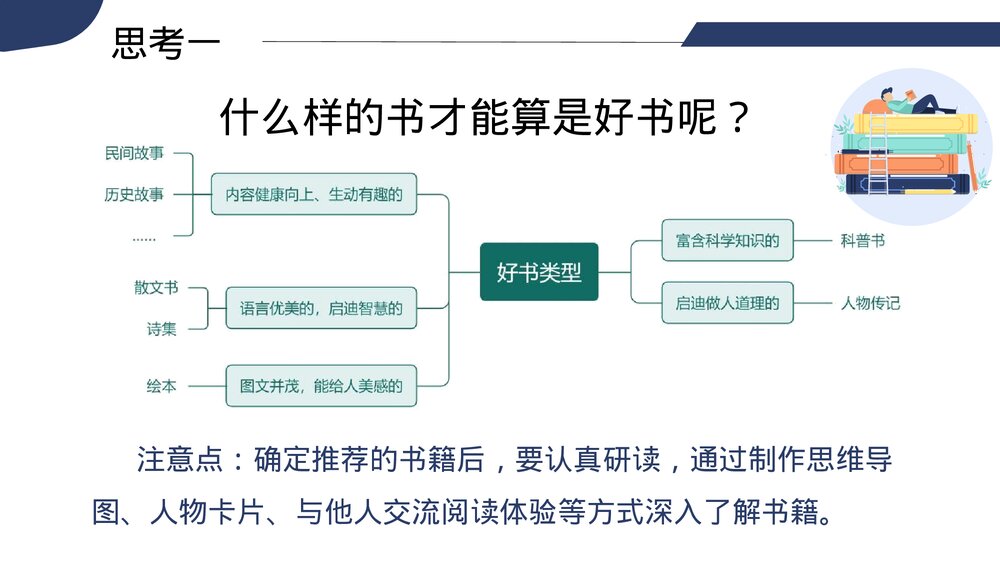 思考一

什么样的书才能算是好书呢？

民间故事

历史故事

……

内容健康向上、生动有趣的

散文书

诗集

语言优美的，启迪智慧的

绘本

图文并茂，能给人美感的

好书类型

富含科学知识的

科普书

启迪做人道理的

人物传记

注意点：确定推荐的书籍后，要认真研读，通过制作思维导图、人物卡片、与他人交流阅读体验等方式深入了解书籍。